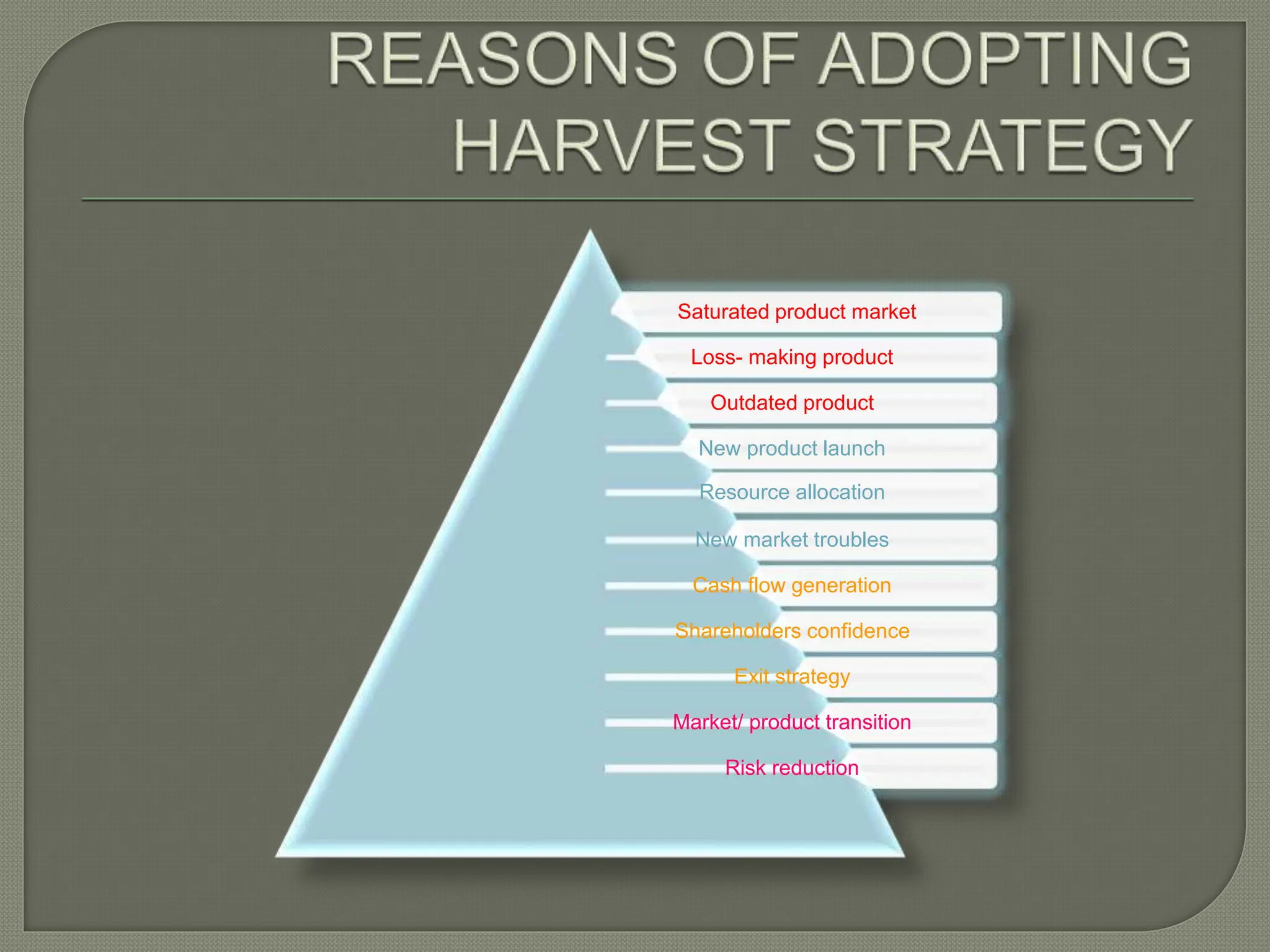 REASONS OF ADOPTING HARVEST STRATEGY

Saturated product market

Loss- making product

Outdated product

New product launch

Resource allocation

New market troubles

Cash flow generation

Shareholders confidence

Exit strategy

Market/ product transition

Risk reduction